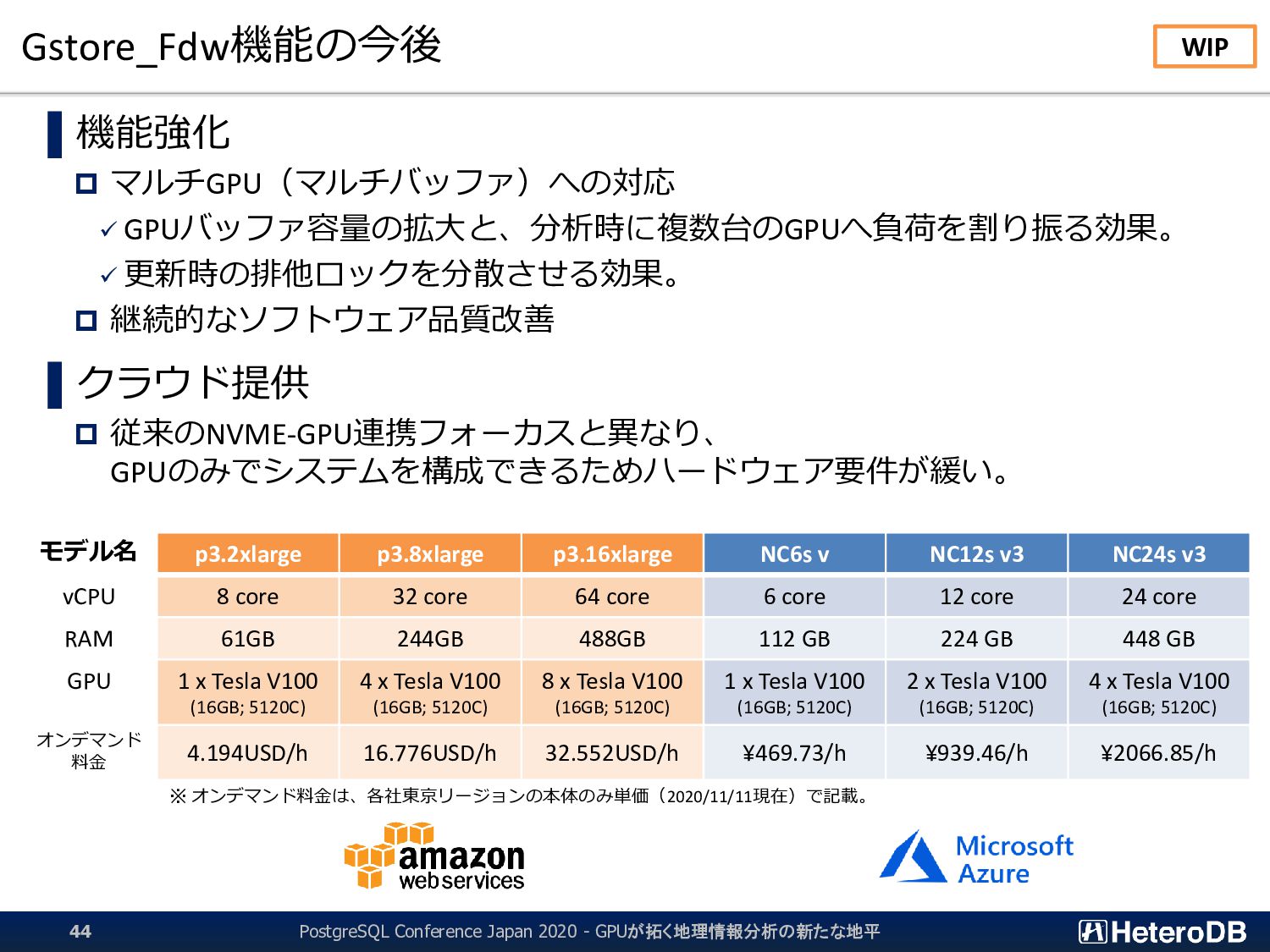 Gstore_Fdw機能の今後

WIP

機能強化

マルチGPU（マルチバッファ）への対応

✓ GPUバッファ容量の拡大と、分析時に複数台のGPUへ負荷を割り振る効果。

✓ 更新時の排他ロックを分散させる効果。

継続的なソフトウェア品質改善

クラウド提供

従来のNVME-GPU連携フォーカスと異なり、GPUのみでシステムを構成できるためハードウェア要件が緩い。

| モデル名 | p3.2xlarge | p3.8xlarge | p3.16xlarge | NC6s v | NC12s v3 | NC24s v3 |
|---|---|---|---|---|---|---|
| vCPU | 8 core | 32 core | 64 core | 6 core | 12 core | 24 core |
| RAM | 61GB | 244GB | 488GB | 112 GB | 224 GB | 448 GB |
| GPU | 1 x Tesla V100 (16GB; 5120C) | 4 x Tesla V100 (16GB; 5120C) | 8 x Tesla V100 (16GB; 5120C) | 1 x Tesla V100 (16GB; 5120C) | 2 x Tesla V100 (16GB; 5120C) | 4 x Tesla V100 (16GB; 5120C) |
| オンデマンド料金 | 4.194USD/h | 16.776USD/h | 32.552USD/h | ¥469.73/h | ¥939.46/h | ¥2066.85/h |

※ オンデマンド料金は、各社東京リージョンの本体のみ単価（2020/11/11現在）で記載。

amazon webservices

Microsoft Azure

44

PostgreSQL Conference Japan 2020 - GPUが拓く地理情報分析の新たな地平

HeteroDB